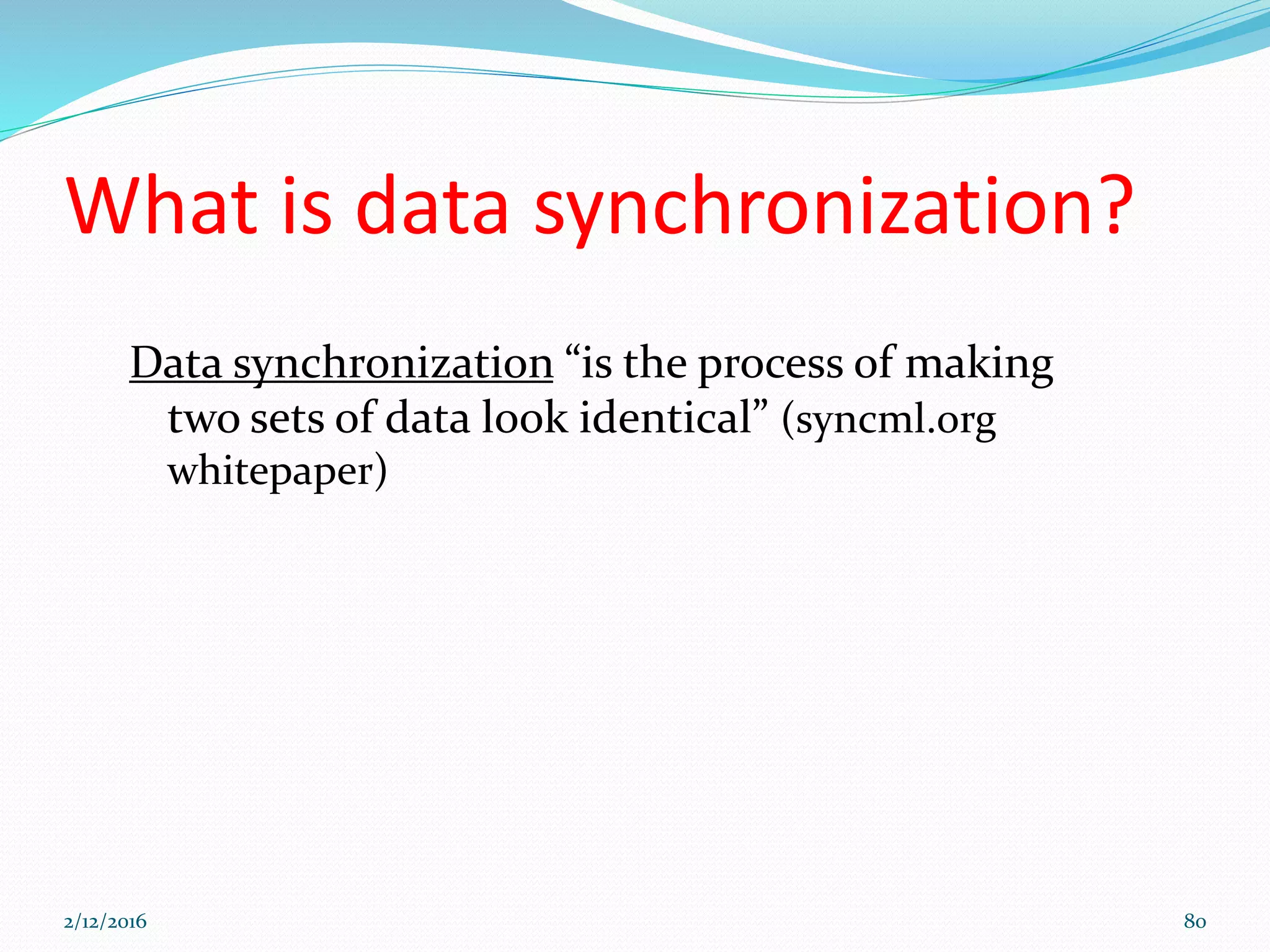 What is data synchronization?

Data synchronization “is the process of making two sets of data look identical” (syncml.org whitepaper)

2/12/2016

80